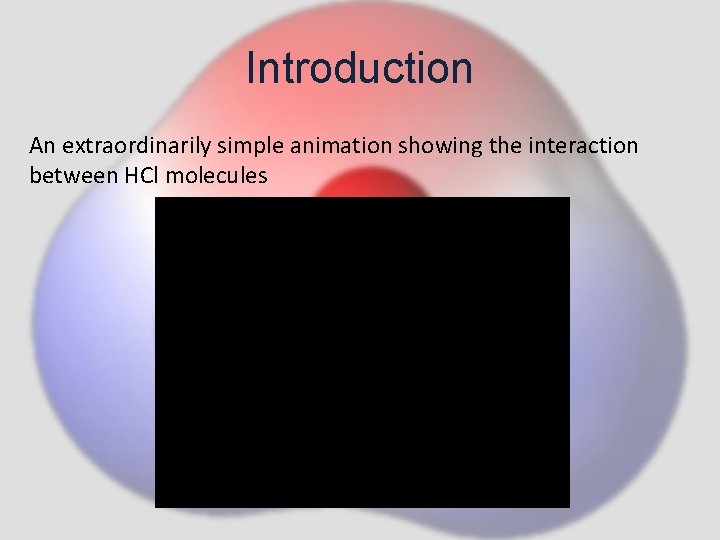 Introduction

An extraordinarily simple animation showing the interaction between HCl molecules